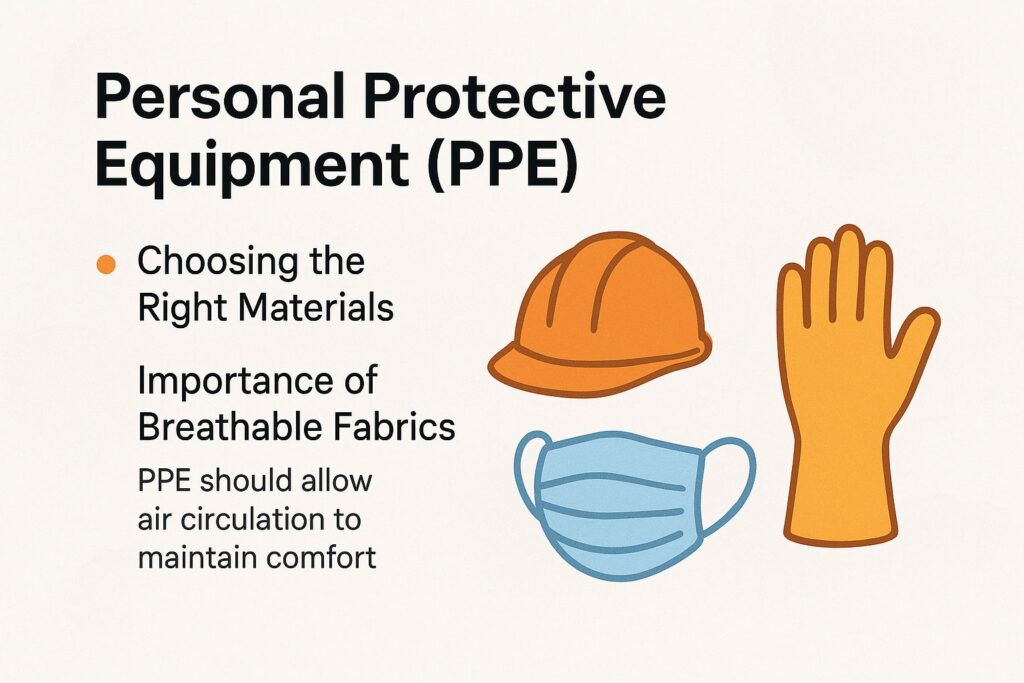 Personal Protective Equipment (PPE)

Choosing the Right Materials

Importance of Breathable Fabrics

PPE should allow air circulation to maintain comfort